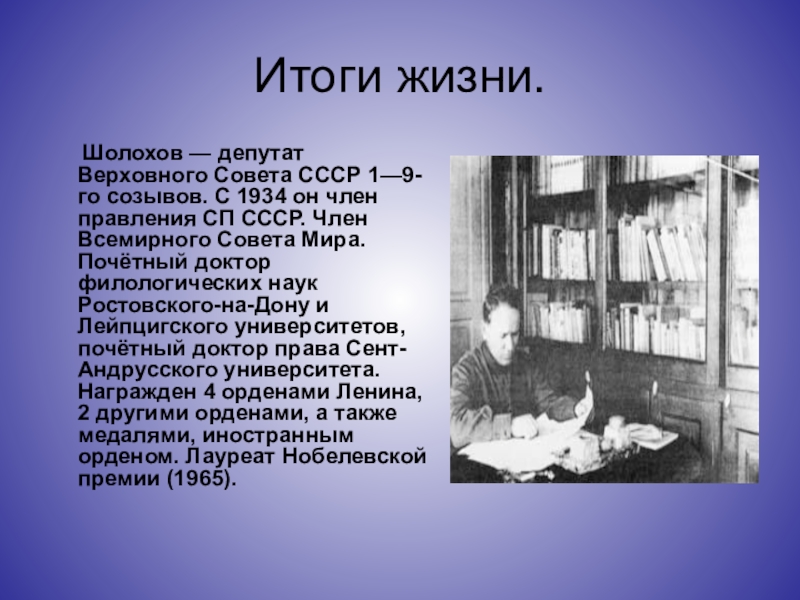 Итоги жизни.

Шолохов — депутат Верховного Совета СССР 1—9-го созывов. С 1934 он член правления СП СССР. Член Всемирного Совета Мира. Почётный доктор филологических наук Ростовского-на-Дону и Лейпцигского университетов, почётный доктор права Сент-Андрусского университета. Награжден 4 орденами Ленина, 2 другими орденами, а также медалями, иностранным орденом. Лауреат Нобелевской премии (1965).